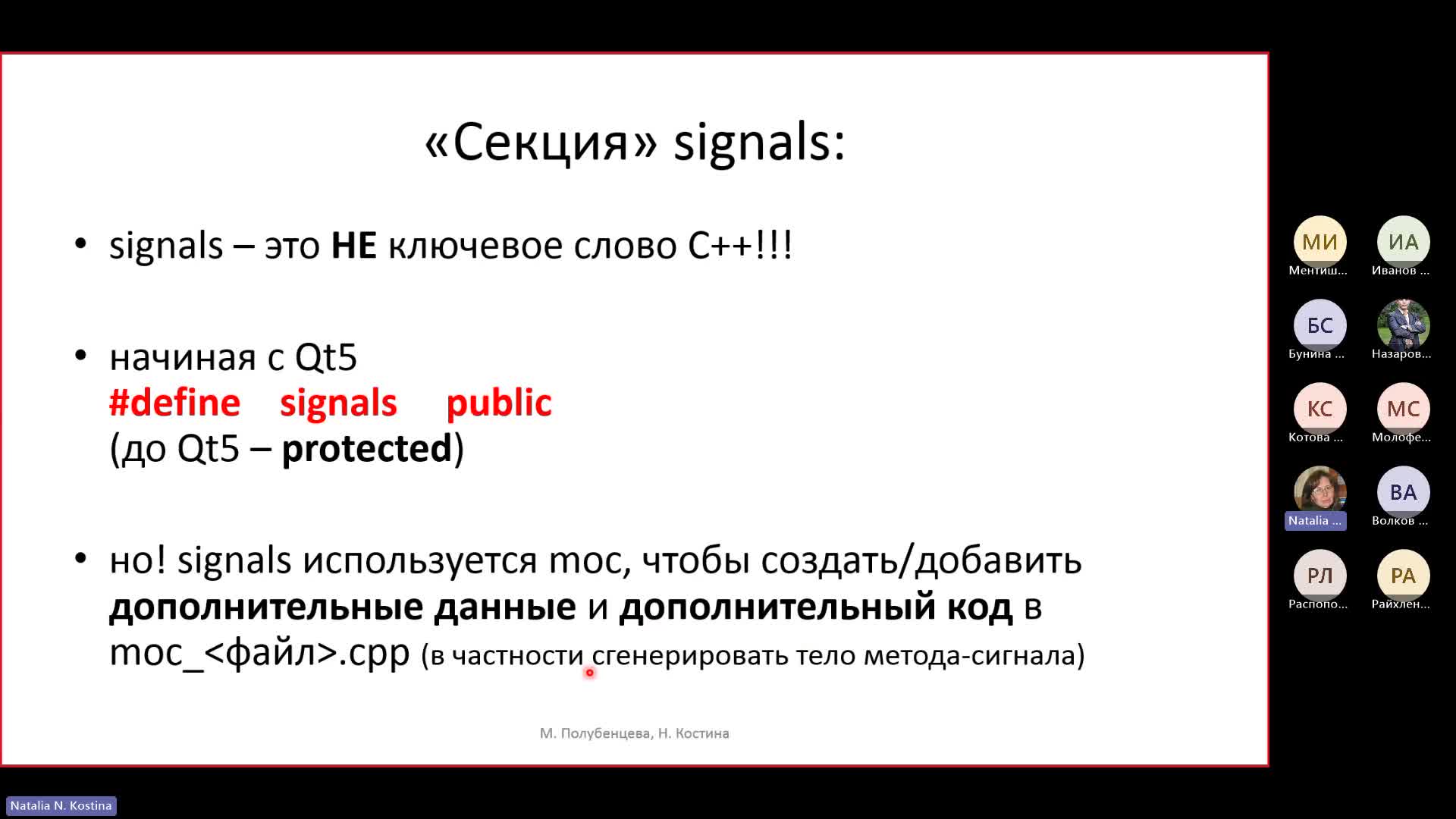 «Секция» signals:

• signals – это НЕ ключевое слово C++!!!

• начиная с Qt5
#define signals public
(до Qt5 – protected)

• но! signals используется moc, чтобы создать/добавить дополнительные данные и дополнительный код в moc_<файл>.cpp (в частности сгенерировать тело метода-сигнала)

М. Полубенцева, Н. Костина

МИ Ментиш...
ИА Иванов ...
БС Бунина ...
Назаров...
КС Котова ...
МС Молофе...
Natalia ...
ВА Волков ...
РЛ Распопо...
РА Райхлен...

Natalia N. Kostina